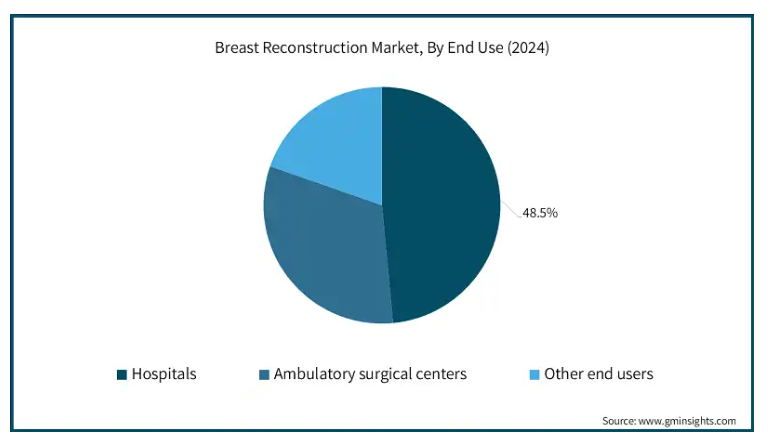 Breast Reconstruction Market, By End Use (2024)

48.5%

Hospitals
Ambulatory surgical centers
Other end users

Source: www.gminsights.com